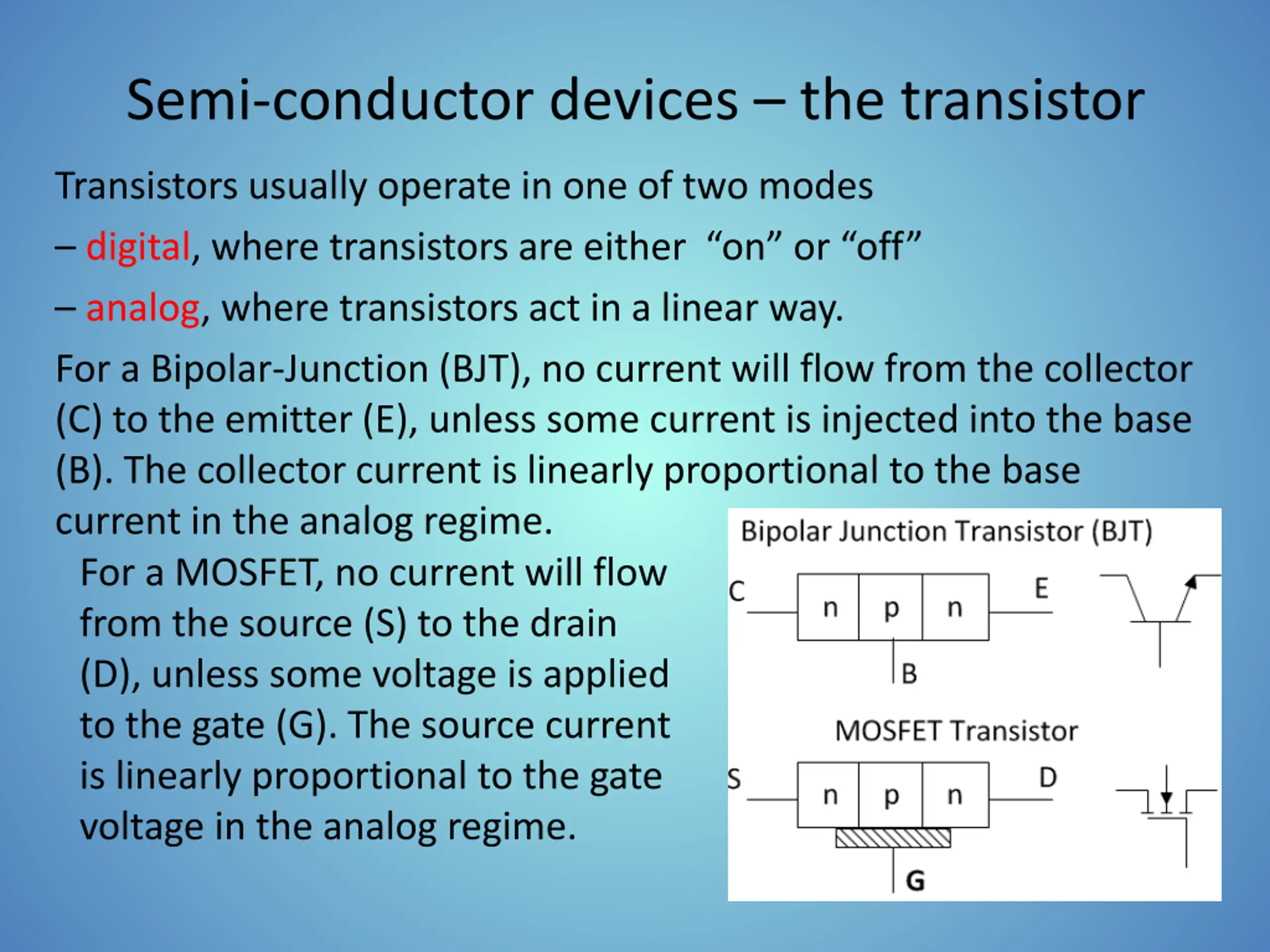 Semi-conductor devices – the transistor

Transistors usually operate in one of two modes

– digital, where transistors are either “on” or “off”

– analog, where transistors act in a linear way.

For a Bipolar-Junction (BJT), no current will flow from the collector (C) to the emitter (E), unless some current is injected into the base (B). The collector current is linearly proportional to the base current in the analog regime.

For a MOSFET, no current will flow from the source (S) to the drain (D), unless some voltage is applied to the gate (G). The source current is linearly proportional to the gate voltage in the analog regime.

Bipolar Junction Transistor (BJT)

C n p n E

B

MOSFET Transistor

S n p n D

G